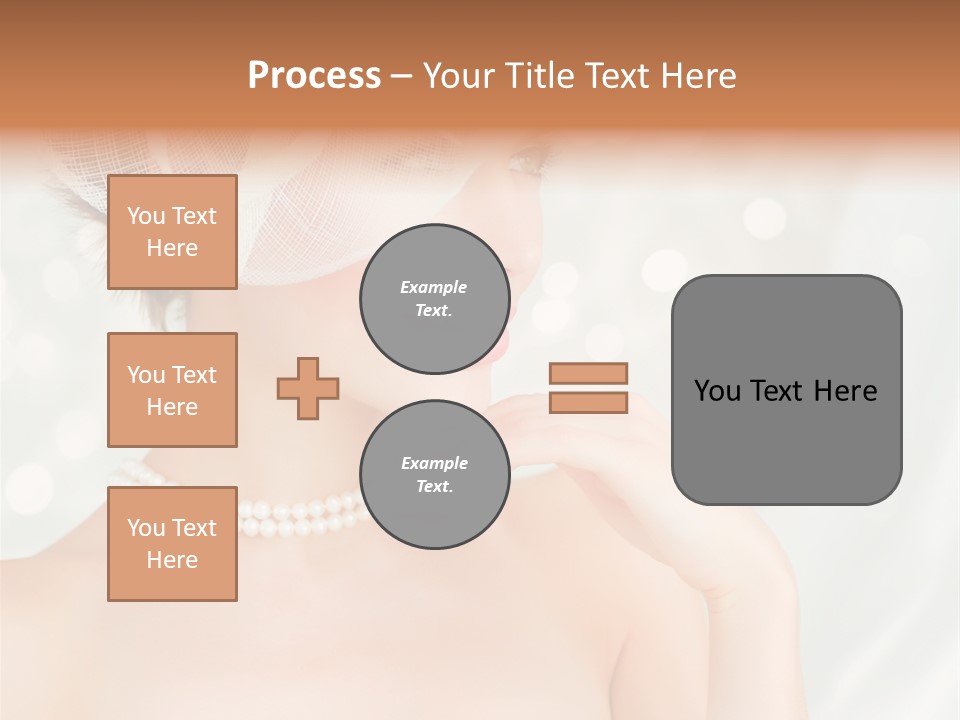 Process – Your Title Text Here

You Text Here

You Text Here

You Text Here

Example Text.

Example Text.

You Text Here